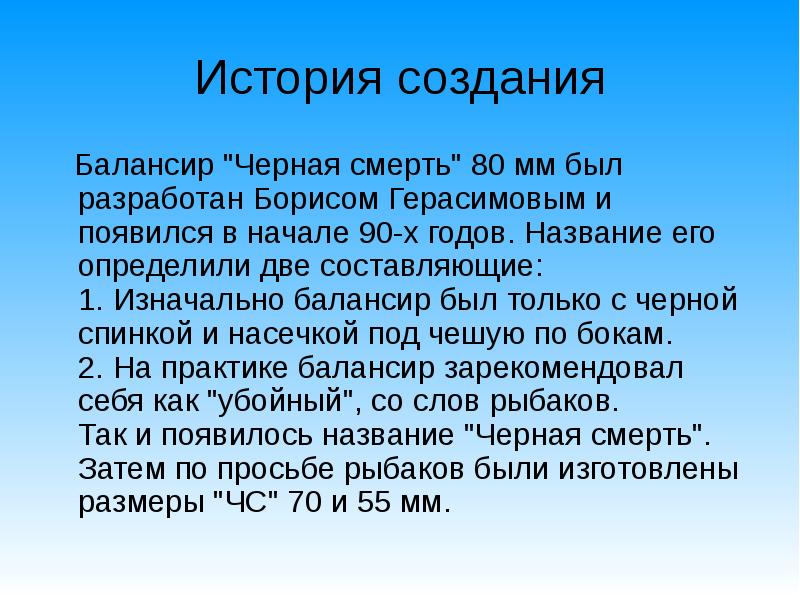 История создания

Балансир "Черная смерть" 80 мм был разработан Борисом Герасимовым и появился в начале 90-х годов. Название его определили две составляющие:
1. Изначально балансир был только с черной спинкой и насечкой под чешую по бокам.
2. На практике балансир зарекомендовал себя как "убойный", со слов рыбаков.
Так и появилось название "Черная смерть".
Затем по просьбе рыбаков были изготовлены размеры "ЧС" 70 и 55 мм.